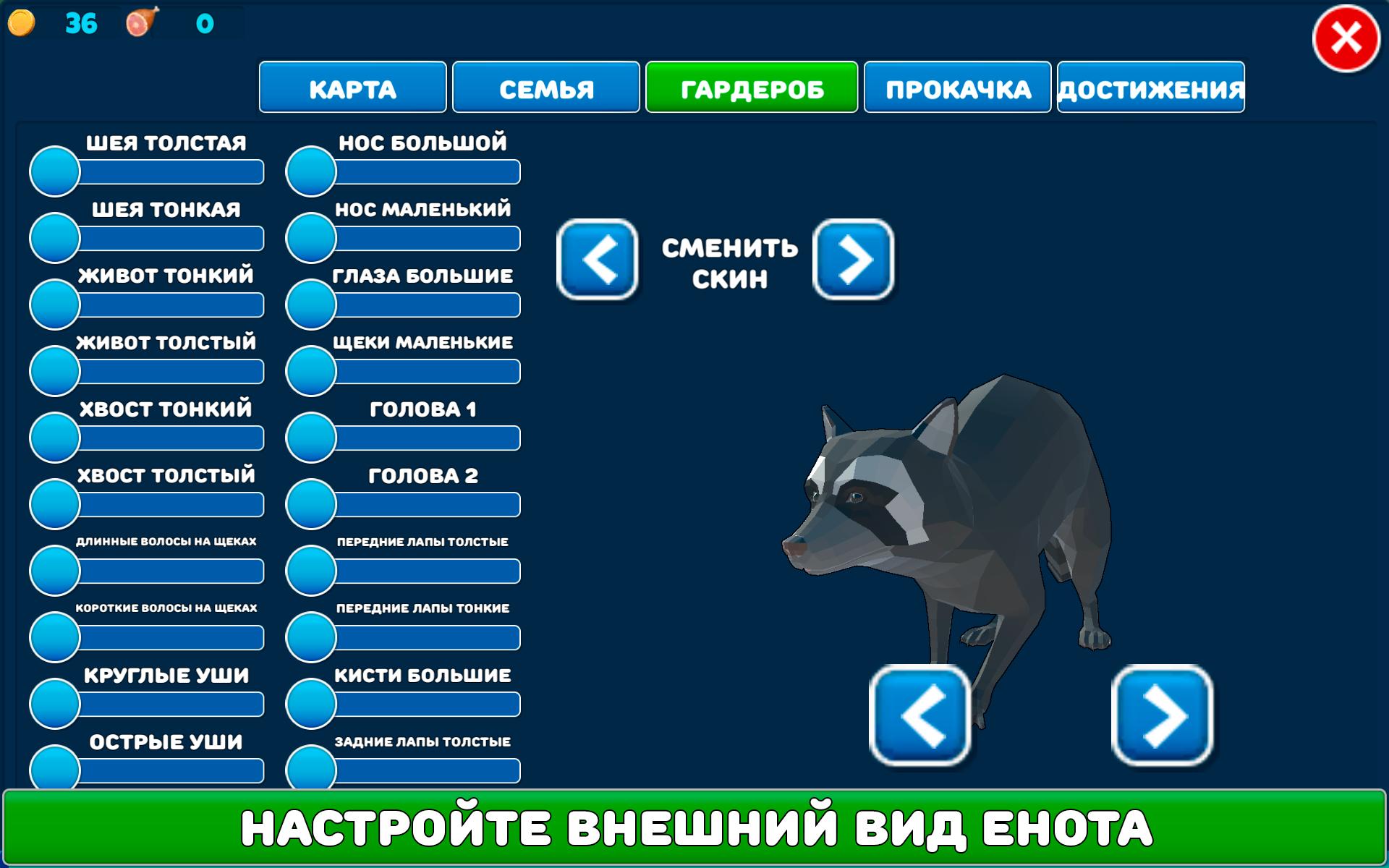 36 0

КАРТА СЕМЬЯ ГАРДЕРОБ ПРОКАЧКА ДОСТИЖЕНИЯ

ШЕЯ ТОЛСТАЯ
ШЕЯ ТОНКАЯ
ЖИВОТ ТОНКИЙ
ЖИВОТ ТОЛСТЫЙ
ХВОСТ ТОНКИЙ
ХВОСТ ТОЛСТЫЙ
ДЛИННЫЕ ВОЛОСЫ НА ЩЕКАХ
КОРОТКИЕ ВОЛОСЫ НА ЩЕКАХ
КРУГЛЫЕ УШИ
ОСТРЫЕ УШИ

НОС БОЛЬШОЙ
НОС МАЛЕНЬКИЙ
ГЛАЗА БОЛЬШИЕ
ЩЕКИ МАЛЕНЬКИЕ
ГОЛОВА 1
ГОЛОВА 2
ПЕРЕДНИЕ ЛАПЫ ТОЛСТЫЕ
ПЕРЕДНИЕ ЛАПЫ ТОНКИЕ
КИСТИ БОЛЬШИЕ
ЗАДНИЕ ЛАПЫ ТОЛСТЫЕ

СМЕНИТЬ СКИН

НАСТРОЙТЕ ВНЕШНИЙ ВИД ЕНОТА